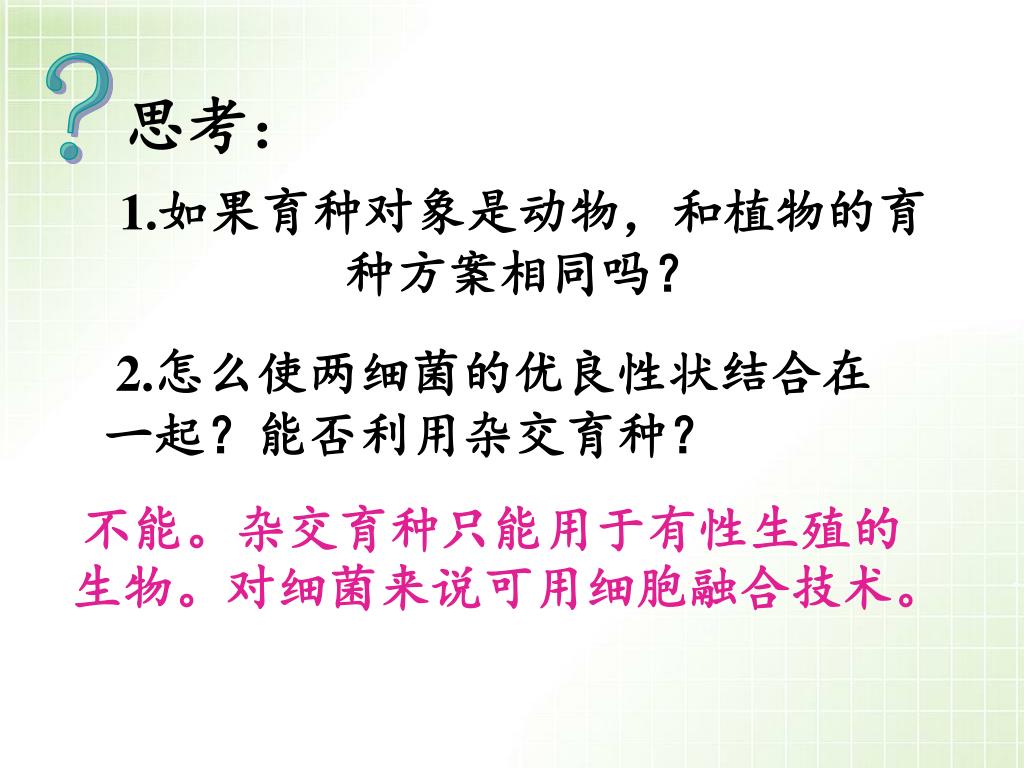 ?

思考：

1.如果育种对象是动物，和植物的育种方案相同吗？

2.怎么使两细菌的优良性状结合在一起？能否利用杂交育种？

不能。杂交育种只能用于有性生殖的生物。对细菌来说可用细胞融合技术。